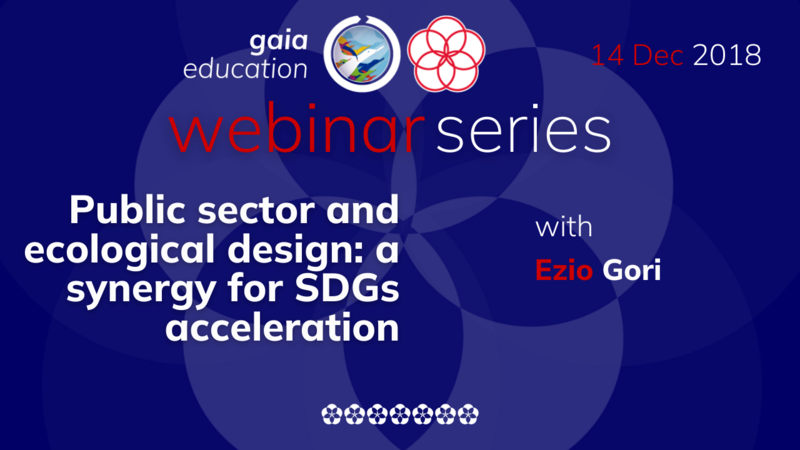 gaia education

14 Dec 2018

webinar series

Public sector and ecological design: a synergy for SDGs acceleration

with

Ezio Gori